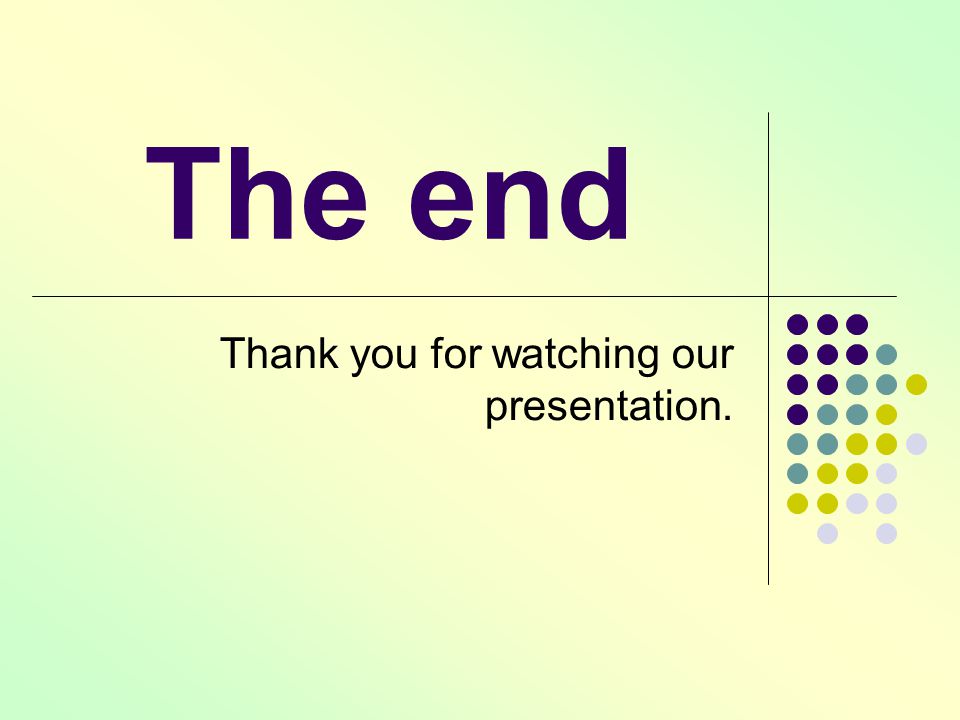 The end

Thank you for watching our presentation.